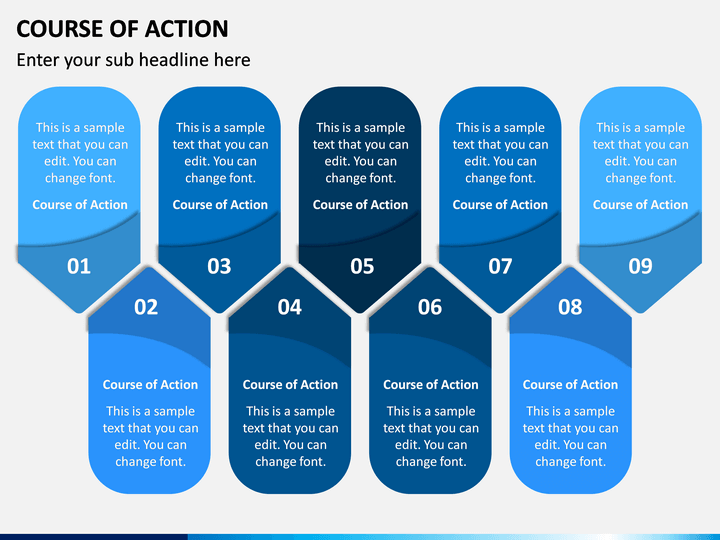 COURSE OF ACTION

Enter your sub headline here

This is a sample text that you can edit. You can change font.

Course of Action

01

This is a sample text that you can edit. You can change font.

Course of Action

03

This is a sample text that you can edit. You can change font.

Course of Action

05

This is a sample text that you can edit. You can change font.

Course of Action

07

This is a sample text that you can edit. You can change font.

Course of Action

09

02

Course of Action

This is a sample text that you can edit. You can change font.

04

Course of Action

This is a sample text that you can edit. You can change font.

06

Course of Action

This is a sample text that you can edit. You can change font.

08

Course of Action

This is a sample text that you can edit. You can change font.